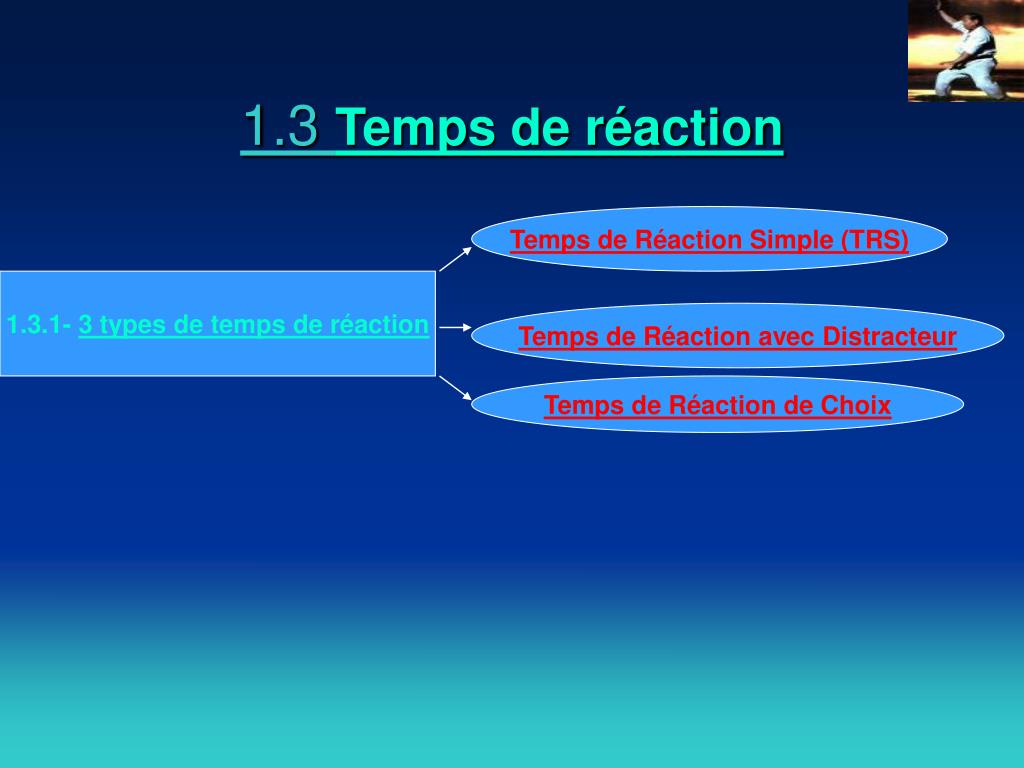 1.3 Temps de réaction

1.3.1- 3 types de temps de réaction

Temps de Réaction Simple (TRS)

Temps de Réaction avec Distracteur

Temps de Réaction de Choix